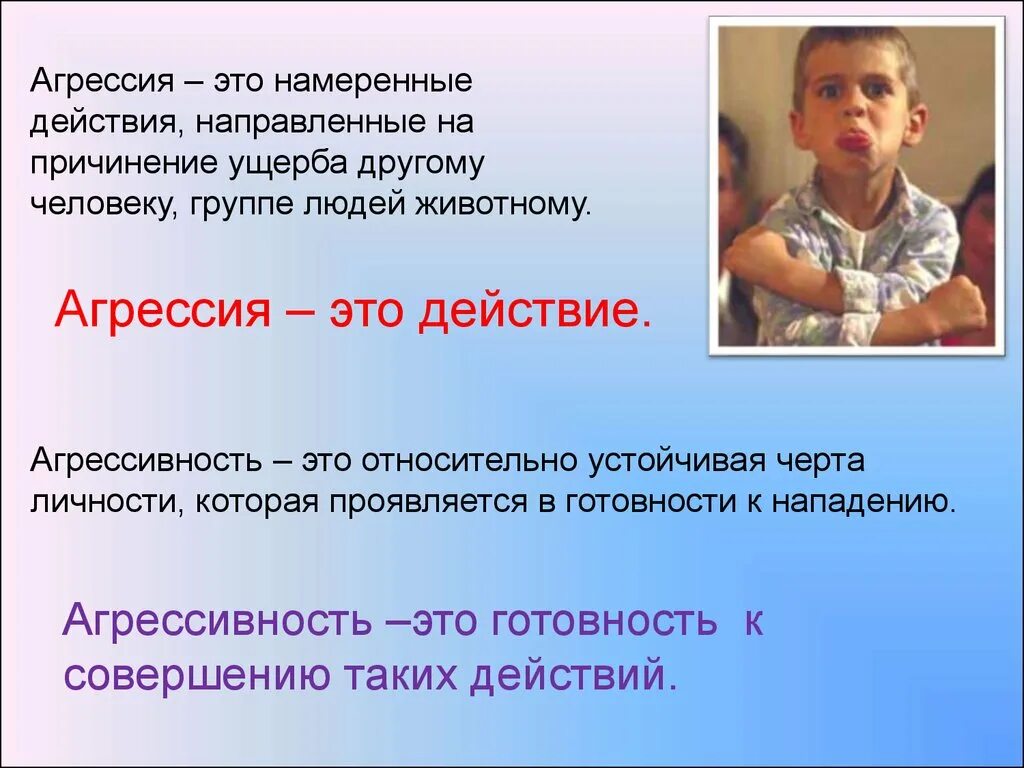 Агрессия – это намеренные действия, направленные на причинение ущерба другому человеку, группе людей животному.

Агрессия – это действие.

Агрессивность – это относительно устойчивая черта личности, которая проявляется в готовности к нападению.

Агрессивность –это готовность к совершению таких действий.